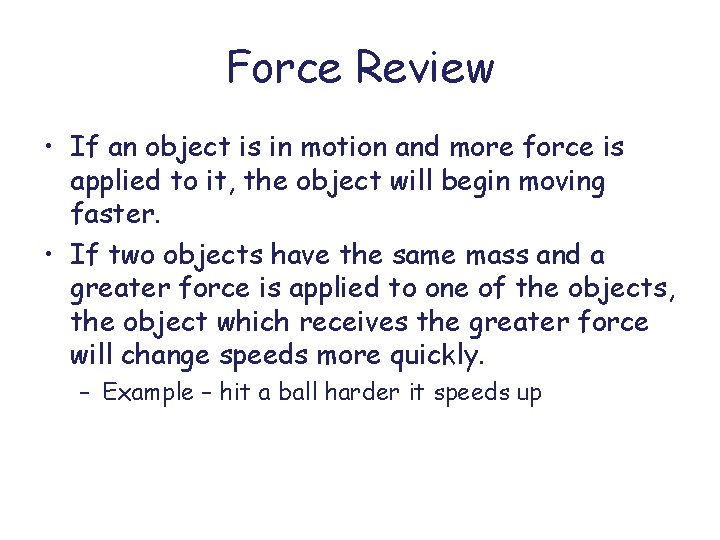 Force Review

• If an object is in motion and more force is applied to it, the object will begin moving faster.

• If two objects have the same mass and a greater force is applied to one of the objects, the object which receives the greater force will change speeds more quickly.

– Example – hit a ball harder it speeds up